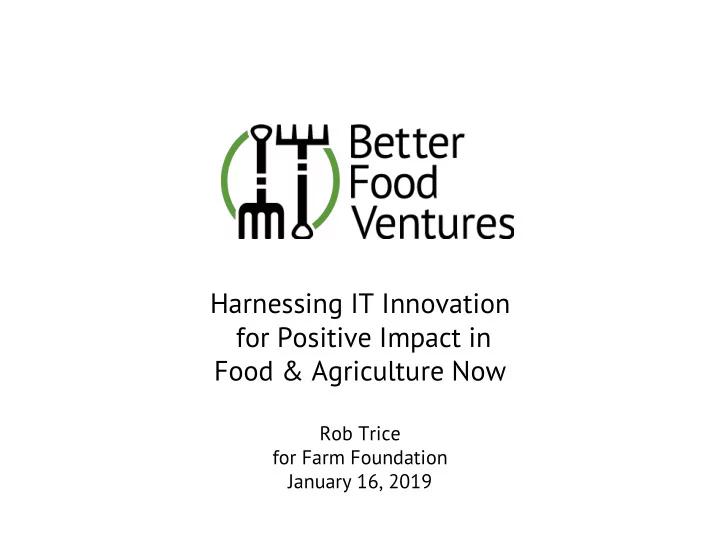 Better Food Ventures

Harnessing IT Innovation for Positive Impact in Food & Agriculture Now

Rob Trice
for Farm Foundation
January 16, 2019